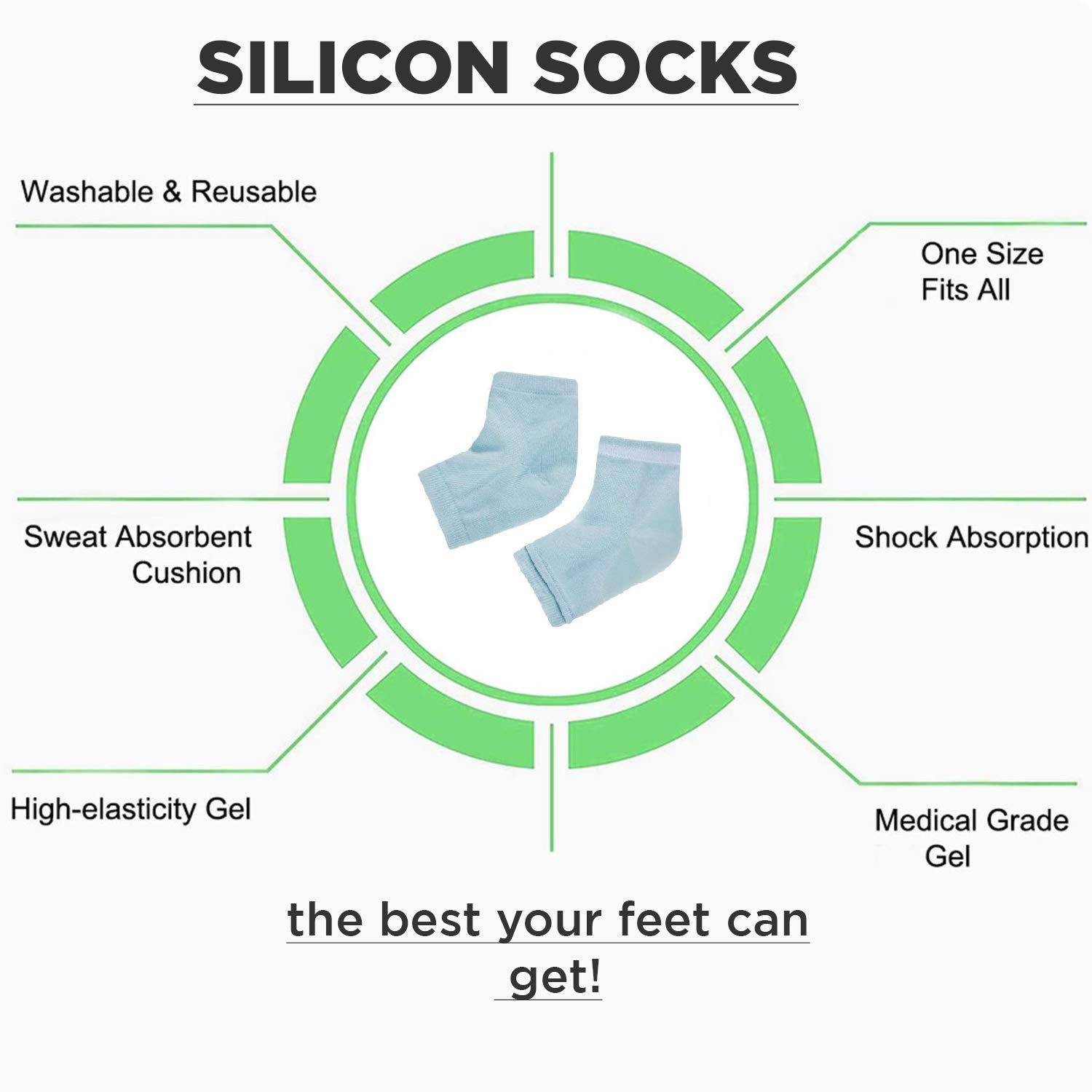 SILICON SOCKS

Washable & Reusable

One Size Fits All

Sweat Absorbent Cushion

Shock Absorption

High-elasticity Gel

Medical Grade Gel

the best your feet can get!